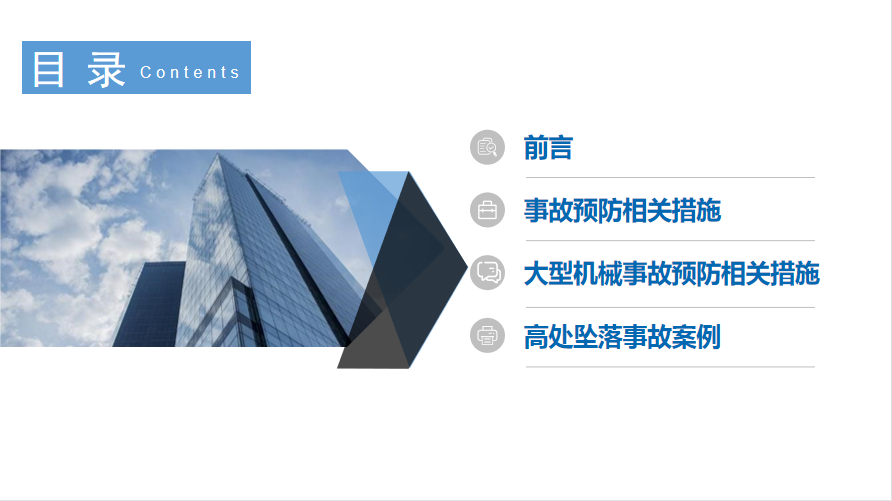 目 录 Contents

前言

事故预防相关措施

大型机械事故预防相关措施

高处坠落事故案例